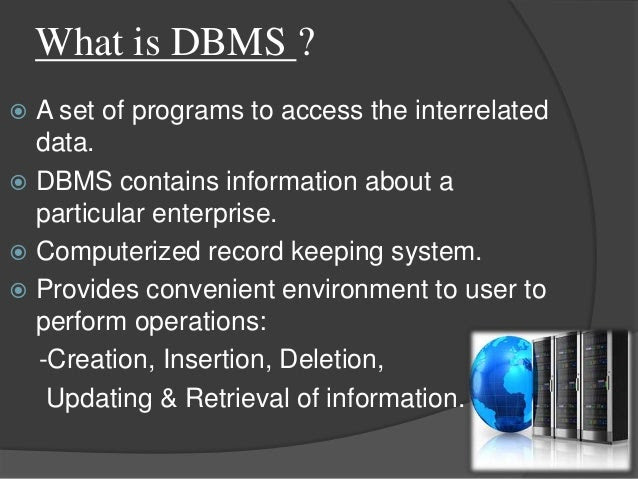 What is DBMS ?

A set of programs to access the interrelated data.

DBMS contains information about a particular enterprise.

Computerized record keeping system.

Provides convenient environment to user to perform operations:
-Creation, Insertion, Deletion, Updating & Retrieval of information.